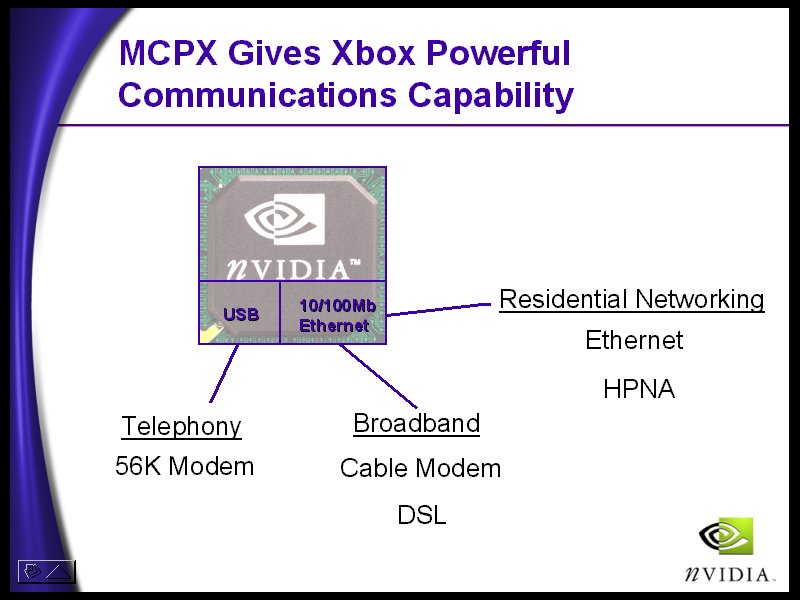 MCPX Gives Xbox Powerful Communications Capability

nVIDIA™

USB

10/100Mb Ethernet

Residential Networking

Ethernet

HPNA

Telephony

56K Modem

Broadband

Cable Modem

DSL

nVIDIA.